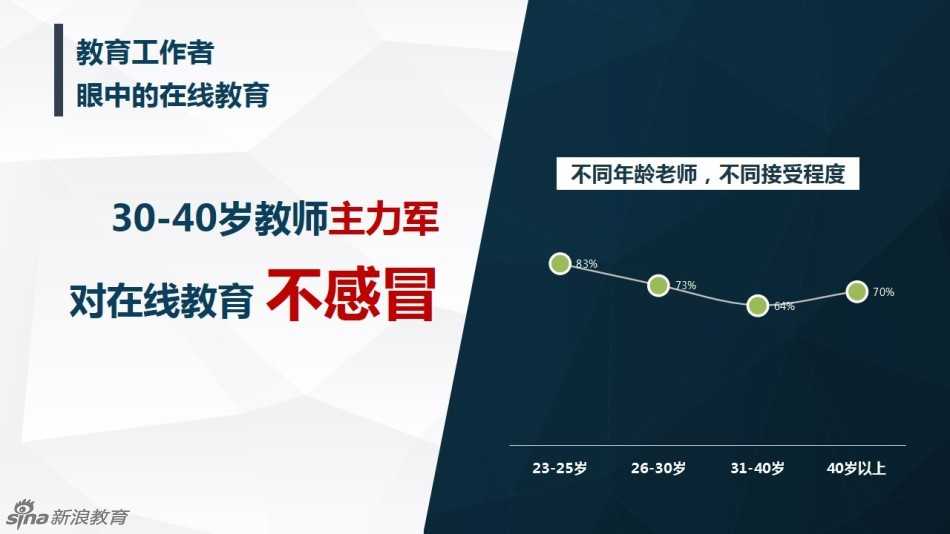 教育工作者
眼中的在线教育

30-40岁教师主力军
对在线教育 不感冒

不同年龄老师，不同接受程度

83%
73%
64%
70%

23-25岁
26-30岁
31-40岁
40岁以上

sina 新浪教育